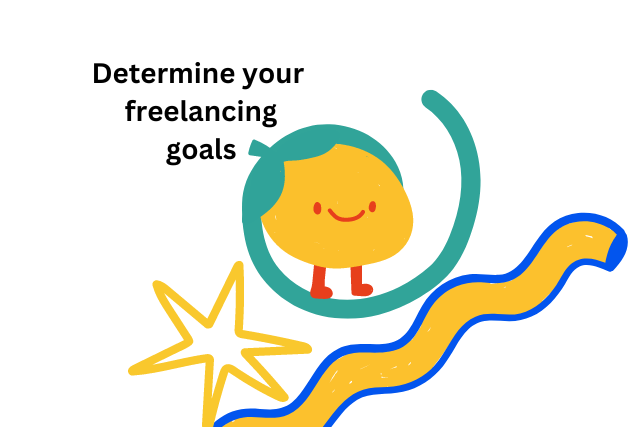 Determine your freelancing goals